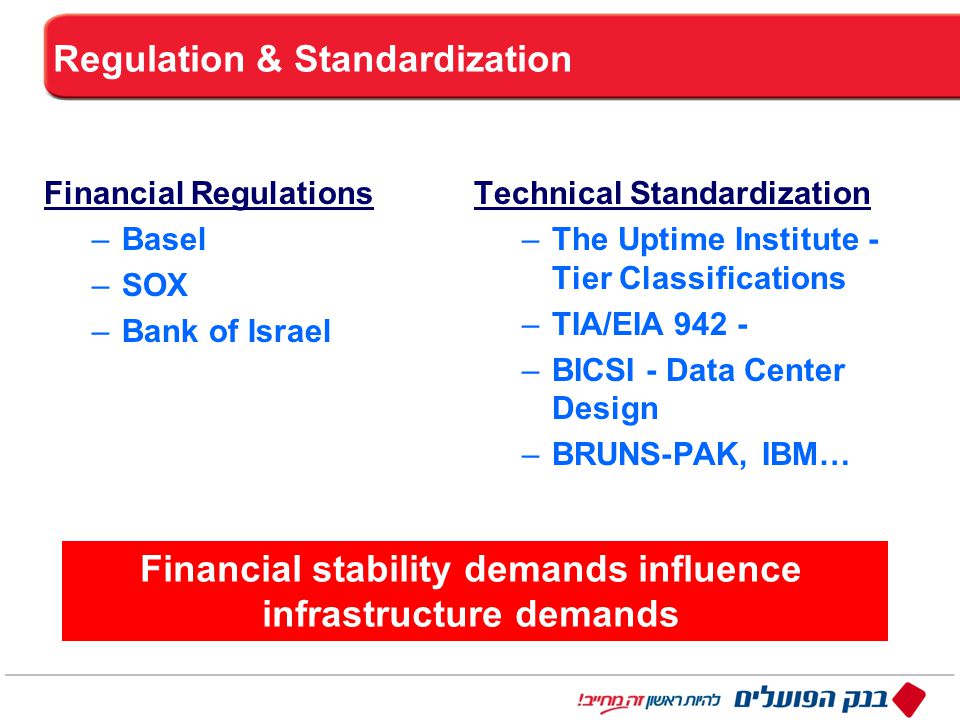 Regulation & Standardization

Financial Regulations
– Basel
– SOX
– Bank of Israel

Technical Standardization
– The Uptime Institute - Tier Classifications
– TIA/EIA 942 -
– BICSI - Data Center Design
– BRUNS-PAK, IBM…

Financial stability demands influence infrastructure demands

בנק הפועלים להיות ראשון זה מחייב!